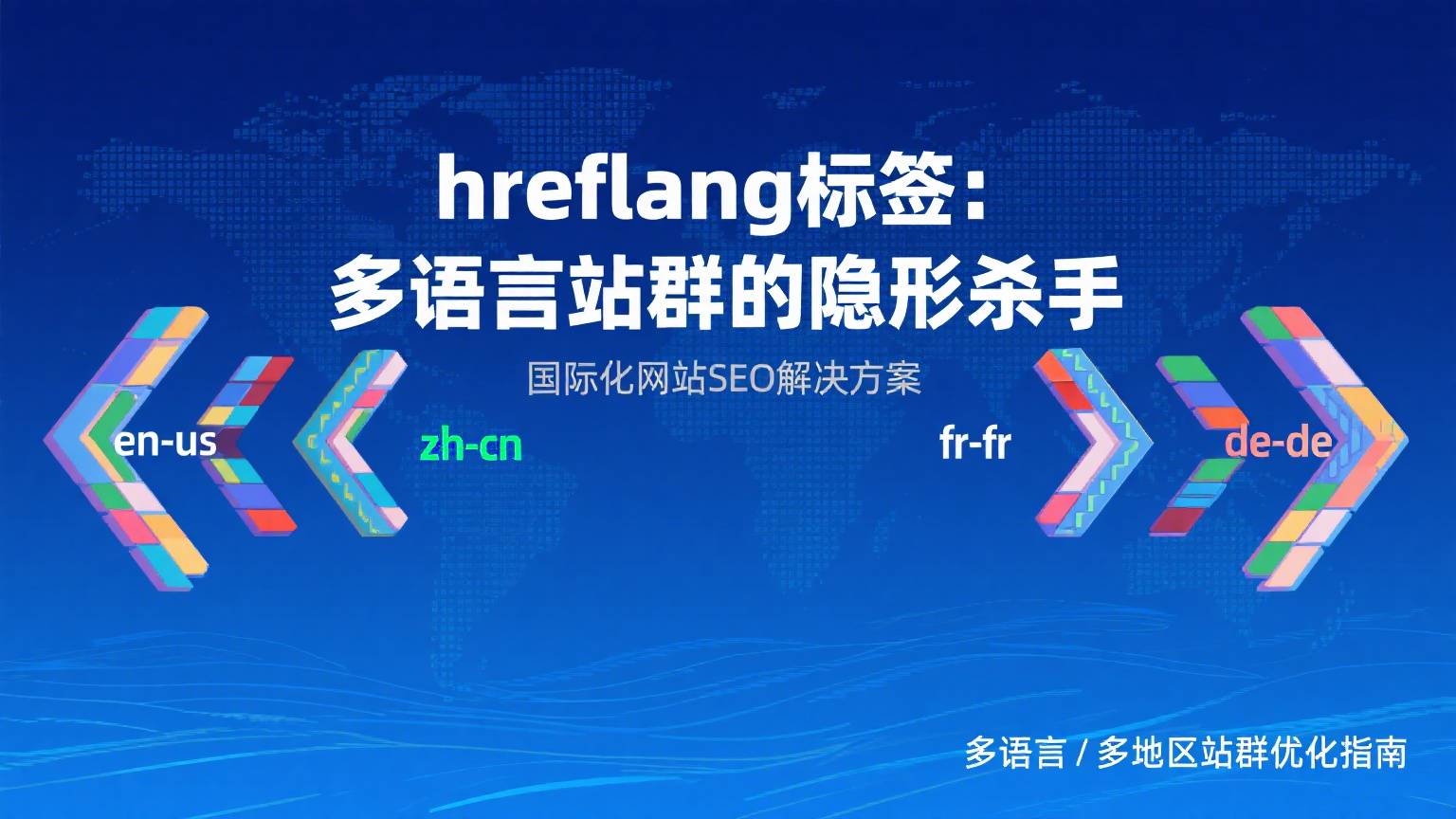 hreflang标签：
多语言站群的隐形杀手

国际化网站SEO解决方案

en-us

zh-cn

fr-fr

de-de

多语言 / 多地区站群优化指南